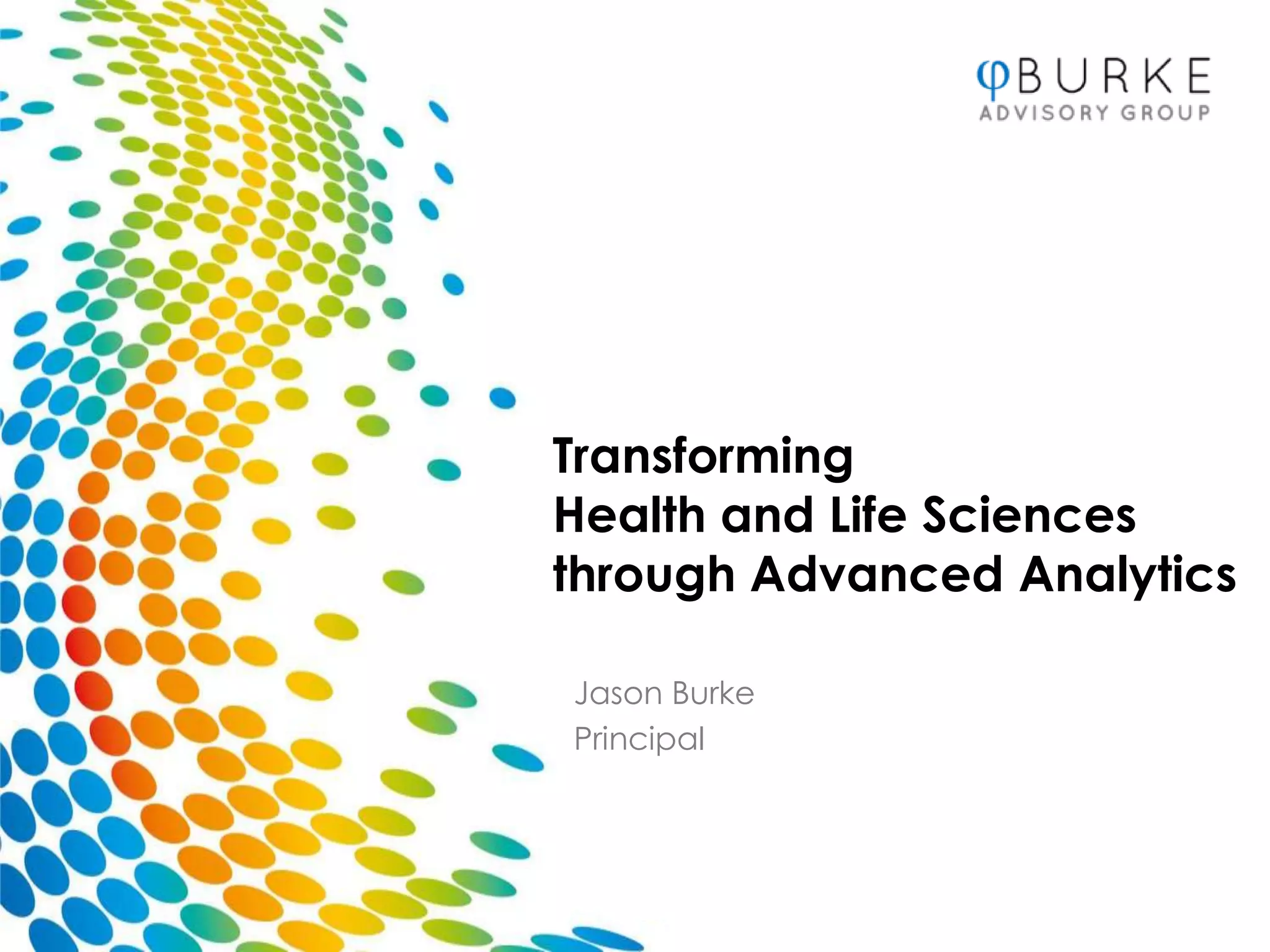 φBURKE
ADVISORY GROUP

Transforming
Health and Life Sciences
through Advanced Analytics

Jason Burke
Principal